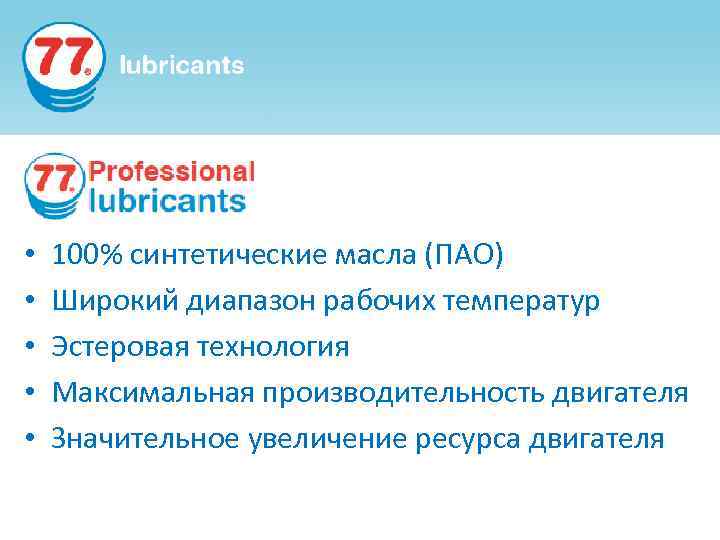 77 lubricants

77 Professional lubricants

• 100% синтетические масла (ПАО)
• Широкий диапазон рабочих температур
• Эстеровая технология
• Максимальная производительность двигателя
• Значительное увеличение ресурса двигателя